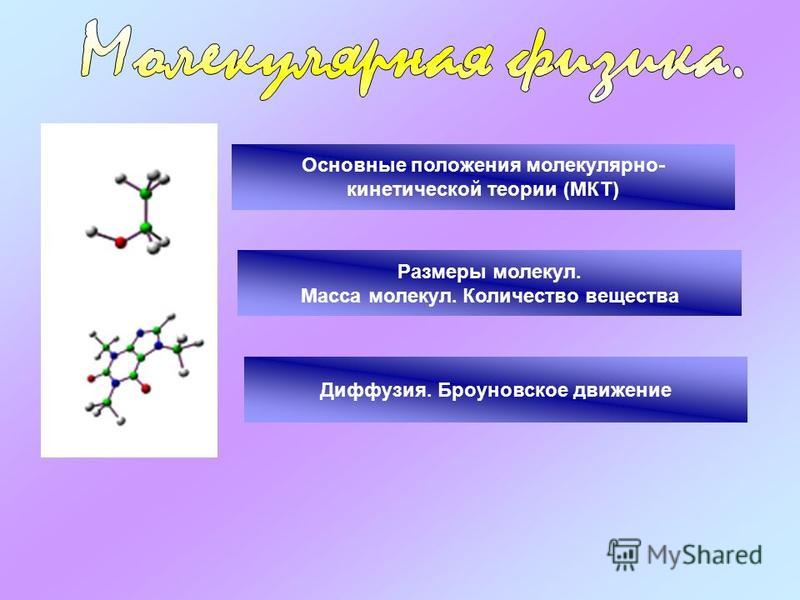 Молекулярная физика.

Основные положения молекулярно-кинетической теории (МКТ)

Размеры молекул.
Масса молекул. Количество вещества

Диффузия. Броуновское движение

MyShared